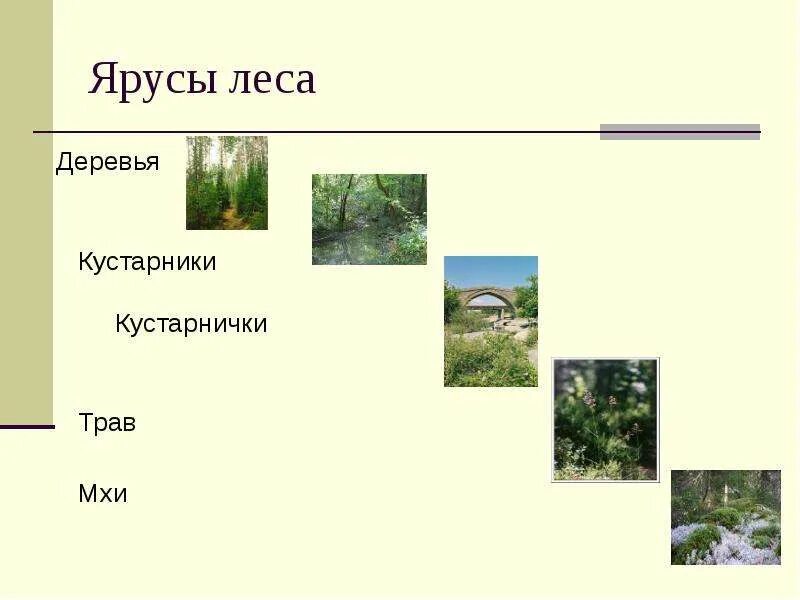 Ярусы леса

Деревья

Кустарники

Кустарнички

Трав

Мхи